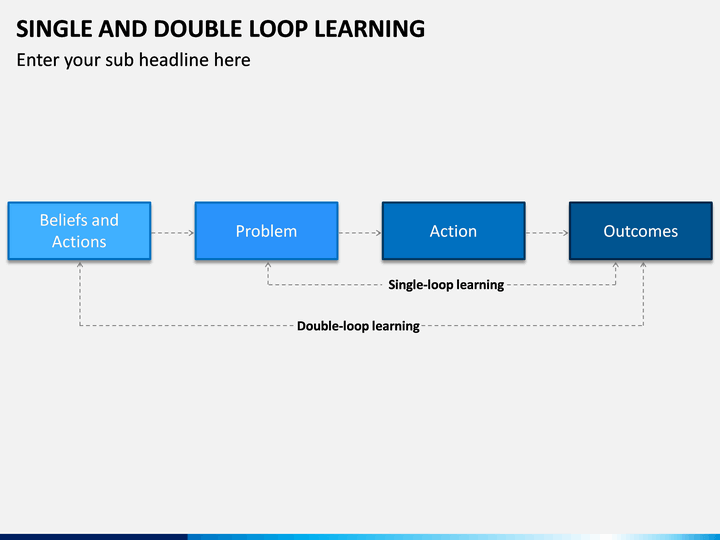 SINGLE AND DOUBLE LOOP LEARNING

Enter your sub headline here

Beliefs and Actions

Problem

Action

Outcomes

Single-loop learning

Double-loop learning